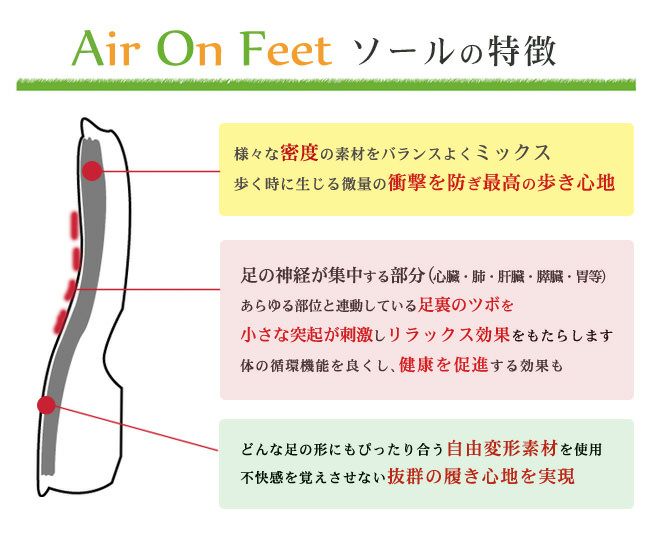 Air On Feet ソールの特徴

様々な密度の素材をバランスよくミックス
歩く時に生じる微量の衝撃を防ぎ最高の歩き心地

足の神経が集中する部分(心臓・肺・肝臓・膵臓・胃等)
あらゆる部位と連動している足裏のツボを
小さな突起が刺激しリラックス効果をもたらします
体の循環機能を良くし、健康を促進する効果も

どんな足の形にもぴったり合う自由変形素材を使用
不快感を覚えさせない抜群の履き心地を実現